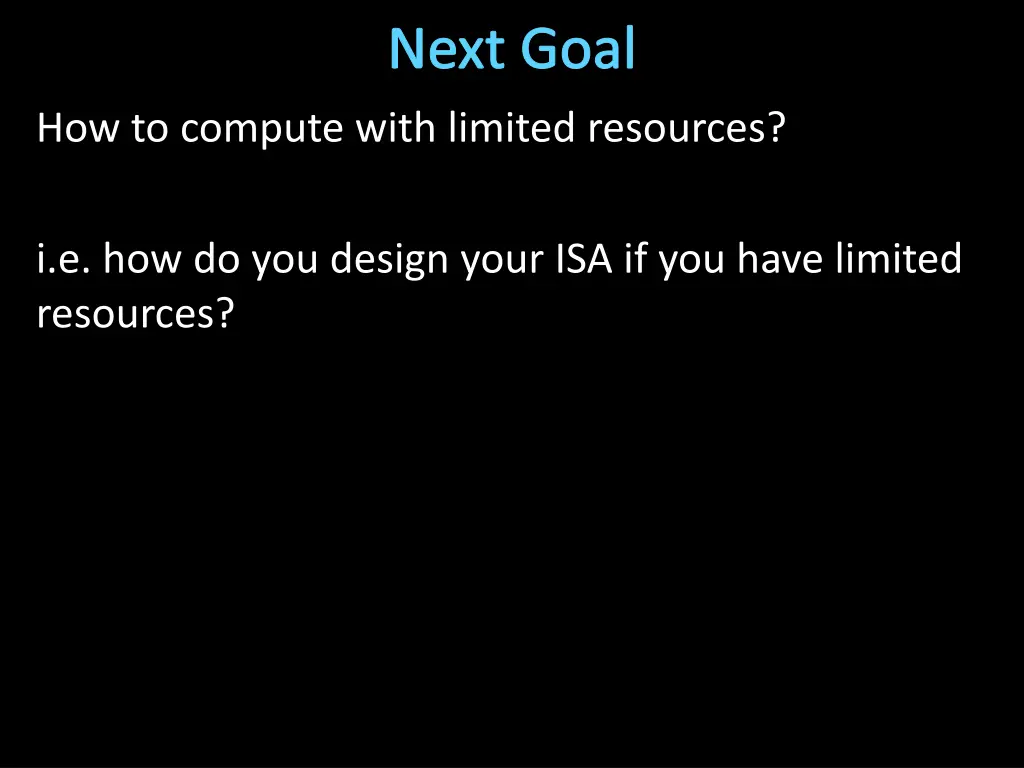 Next Goal

How to compute with limited resources?

i.e. how do you design your ISA if you have limited resources?